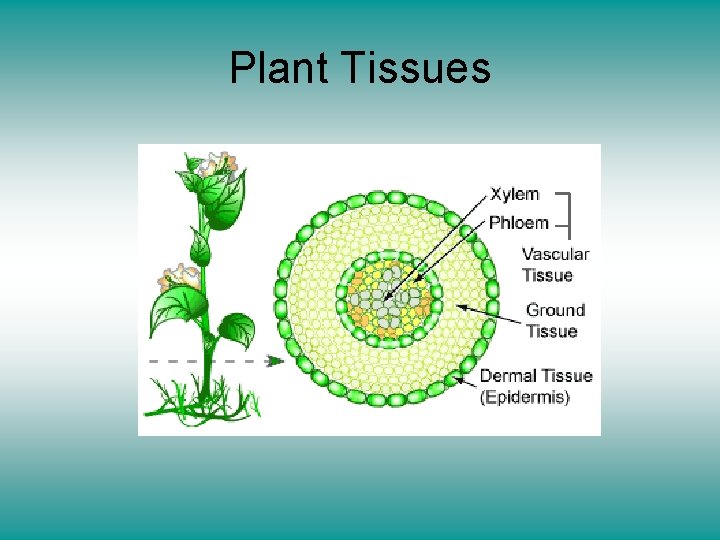 Plant Tissues

Xylem
Phloem
Vascular Tissue
Ground Tissue
Dermal Tissue (Epidermis)